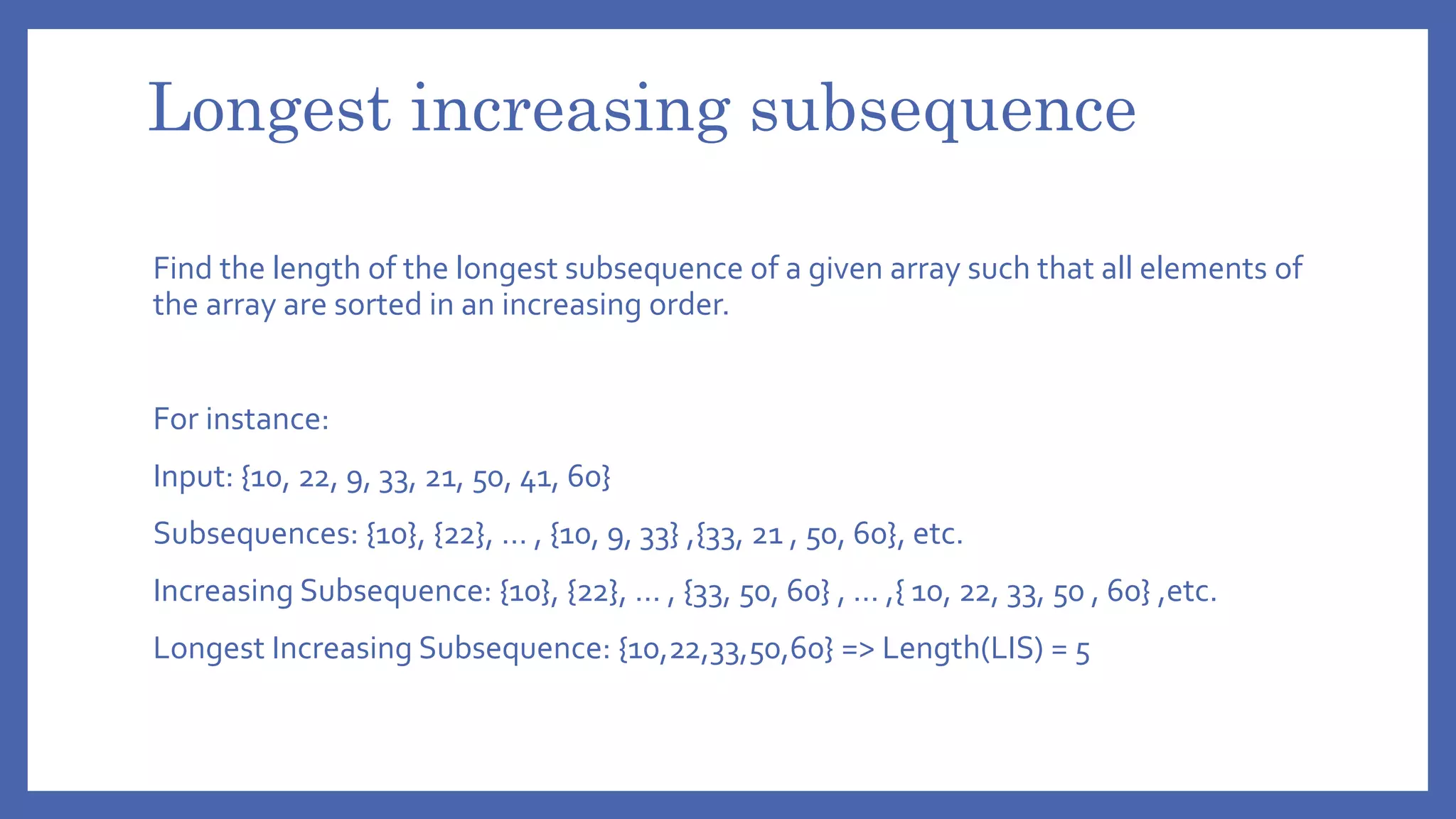 Longest increasing subsequence

Find the length of the longest subsequence of a given array such that all elements of the array are sorted in an increasing order.

For instance:

Input: {10, 22, 9, 33, 21, 50, 41, 60}

Subsequences: {10}, {22}, ... , {10, 9, 33} ,{33, 21 , 50, 60}, etc.

Increasing Subsequence: {10}, {22}, ... , {33, 50, 60} , ... ,{ 10, 22, 33, 50 , 60} ,etc.

Longest Increasing Subsequence: {10,22,33,50,60} => Length(LIS) = 5